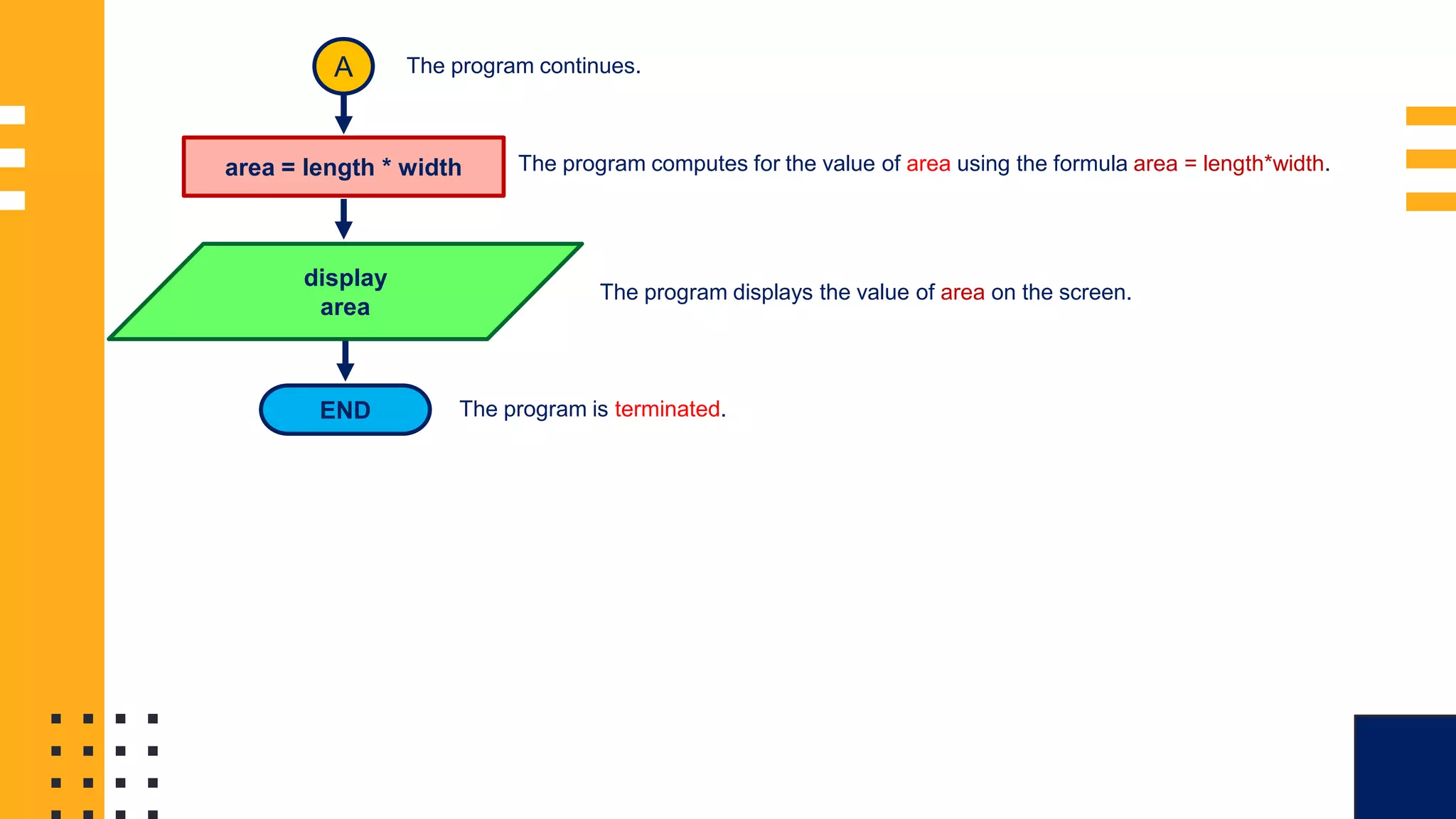 A

The program continues.

area = length * width

The program computes for the value of area using the formula area = length*width.

display
area

The program displays the value of area on the screen.

END

The program is terminated.